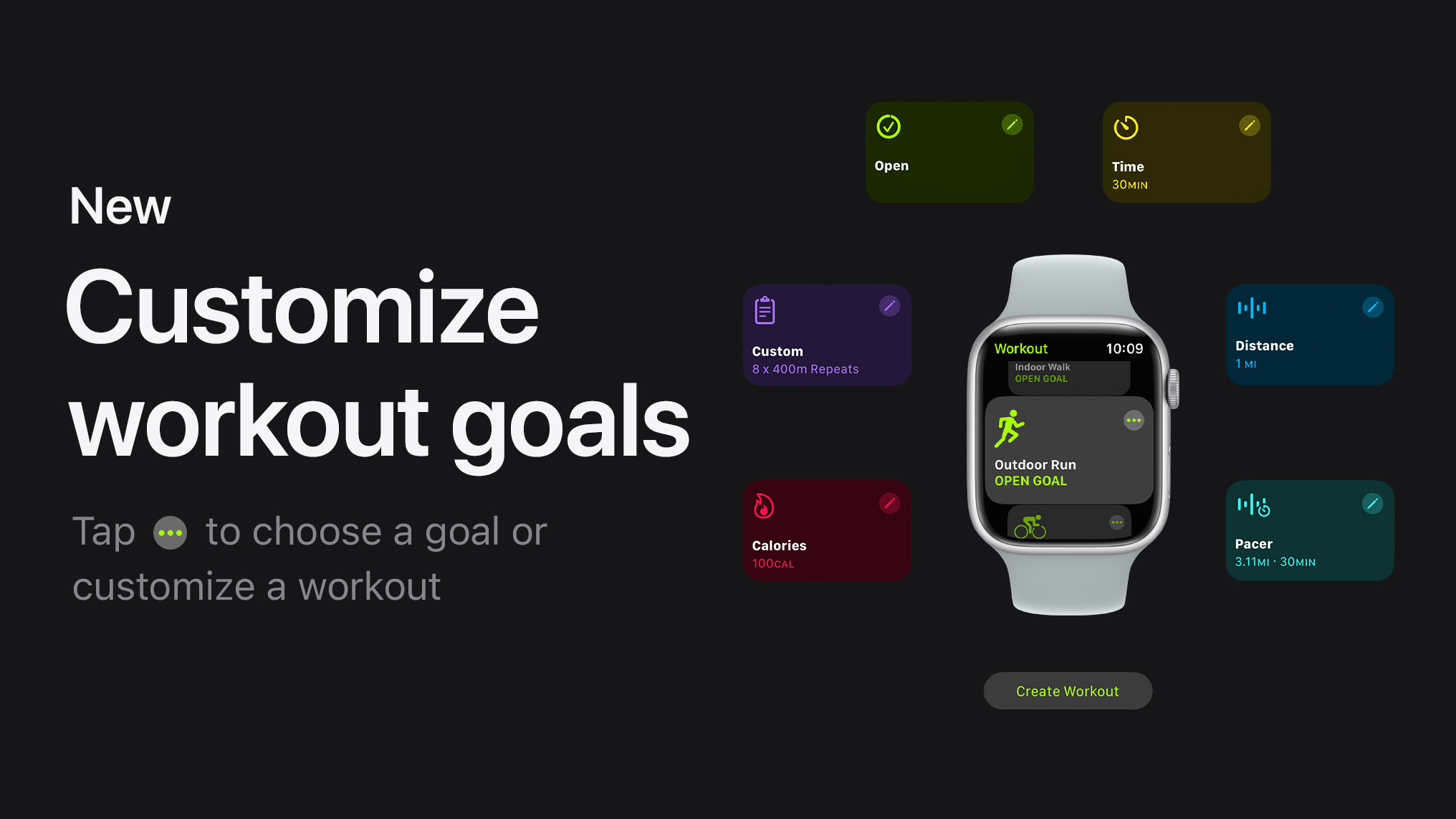 New

Customize workout goals

Tap ••• to choose a goal or customize a workout

Open

Time
30MIN

Custom
8 x 400m Repeats

Workout 10:09
Indoor Walk
OPEN GOAL

Outdoor Run
OPEN GOAL

Distance
1 MI

Calories
100CAL

Pacer
3.11MI · 30MIN

Create Workout